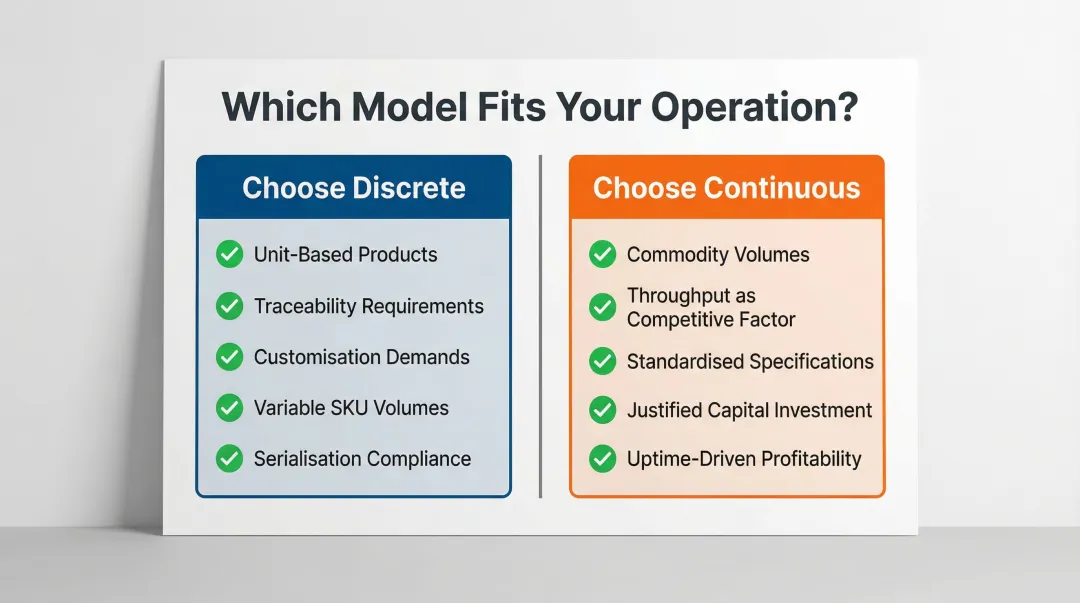 Which Model Fits Your Operation?

Choose Discrete

Unit-Based Products

Traceability Requirements

Customisation Demands

Variable SKU Volumes

Serialisation Compliance

Choose Continuous

Commodity Volumes

Throughput as Competitive Factor

Standardised Specifications

Justified Capital Investment

Uptime-Driven Profitability